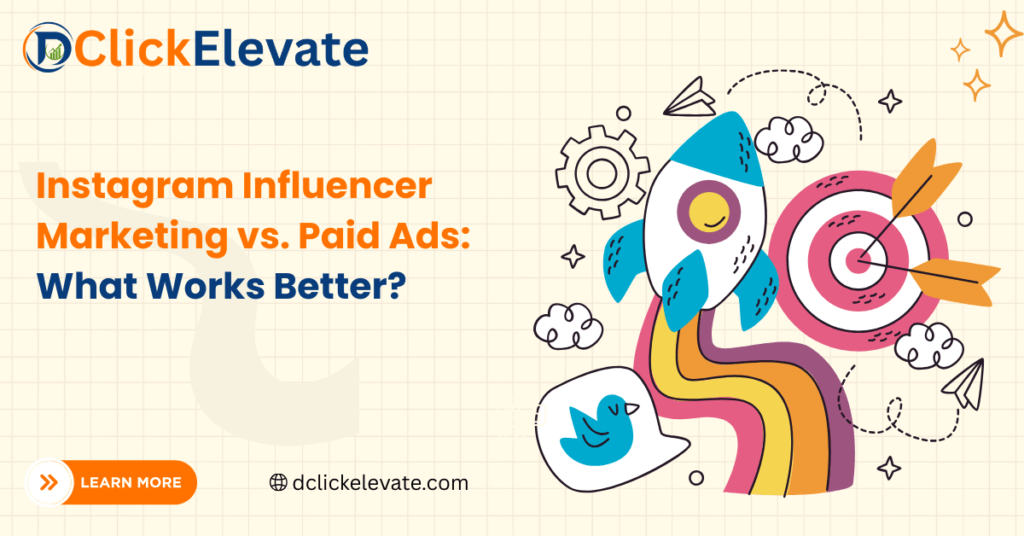 DClickElevate

Instagram Influencer Marketing vs. Paid Ads: What Works Better?

LEARN MORE

dclickelevate.com